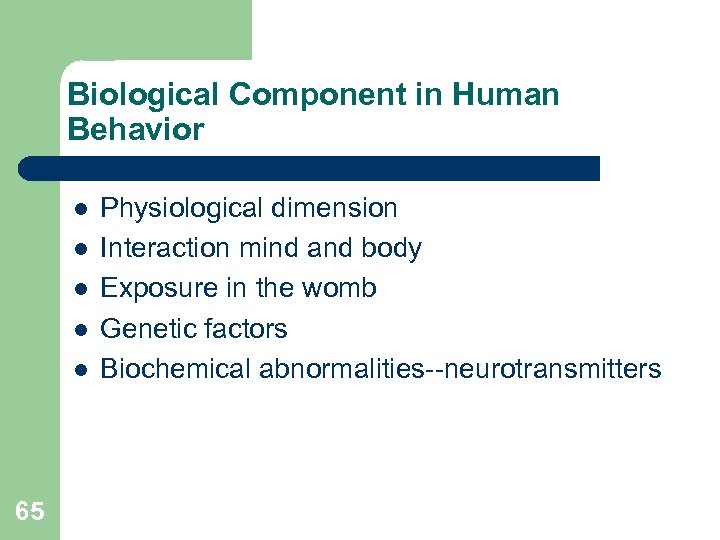 Biological Component in Human Behavior

- Physiological dimension
- Interaction mind and body
- Exposure in the womb
- Genetic factors
- Biochemical abnormalities--neurotransmitters

65